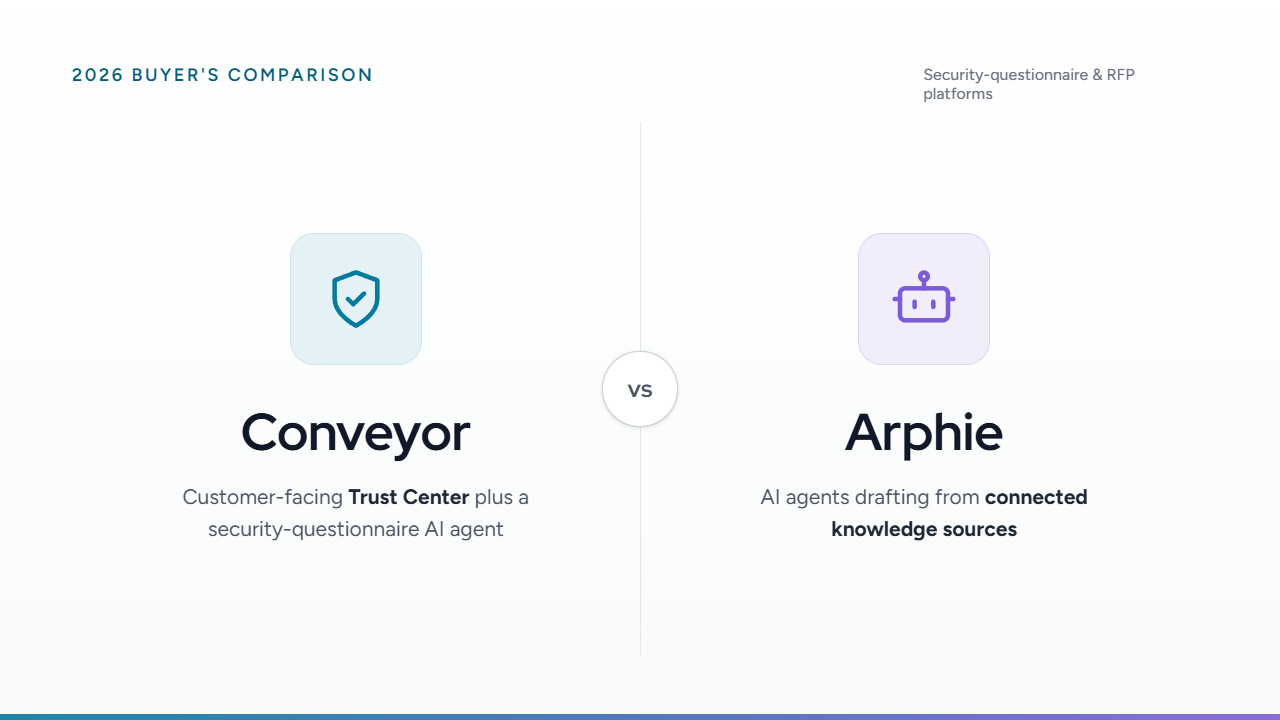 2026 BUYER'S COMPARISON

Security-questionnaire & RFP platforms

Conveyor

Customer-facing Trust Center plus a security-questionnaire AI agent

VS

Arphie

AI agents drafting from connected knowledge sources